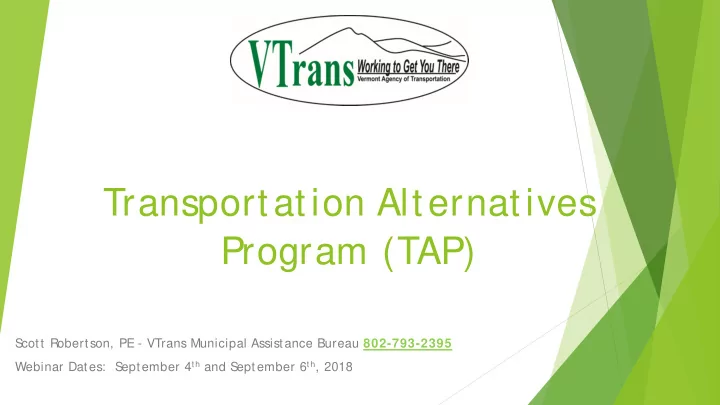 VTrans Working to Get You There
Vermont Agency of Transportation

Transportation Alternatives Program (TAP)

Scott Robertson, PE - VTrans Municipal Assistance Bureau 802-793-2395

Webinar Dates: September 4$^{th}$ and September 6$^{th}$, 2018